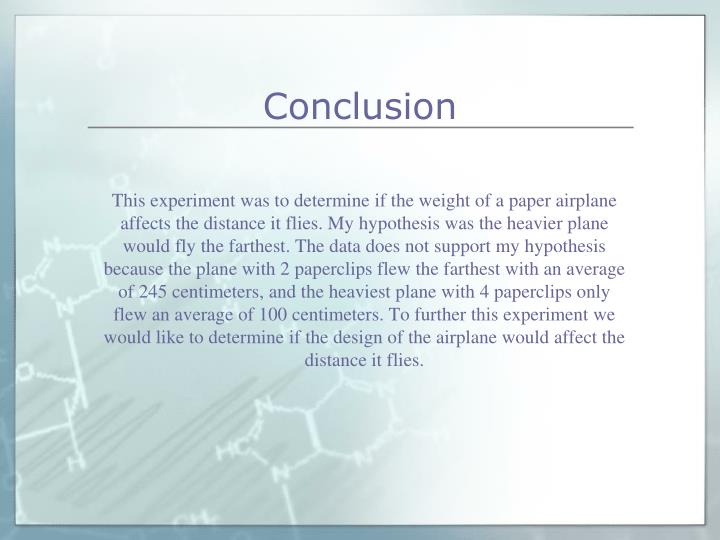 Conclusion

This experiment was to determine if the weight of a paper airplane affects the distance it flies. My hypothesis was the heavier plane would fly the farthest. The data does not support my hypothesis because the plane with 2 paperclips flew the farthest with an average of 245 centimeters, and the heaviest plane with 4 paperclips only flew an average of 100 centimeters. To further this experiment we would like to determine if the design of the airplane would affect the distance it flies.